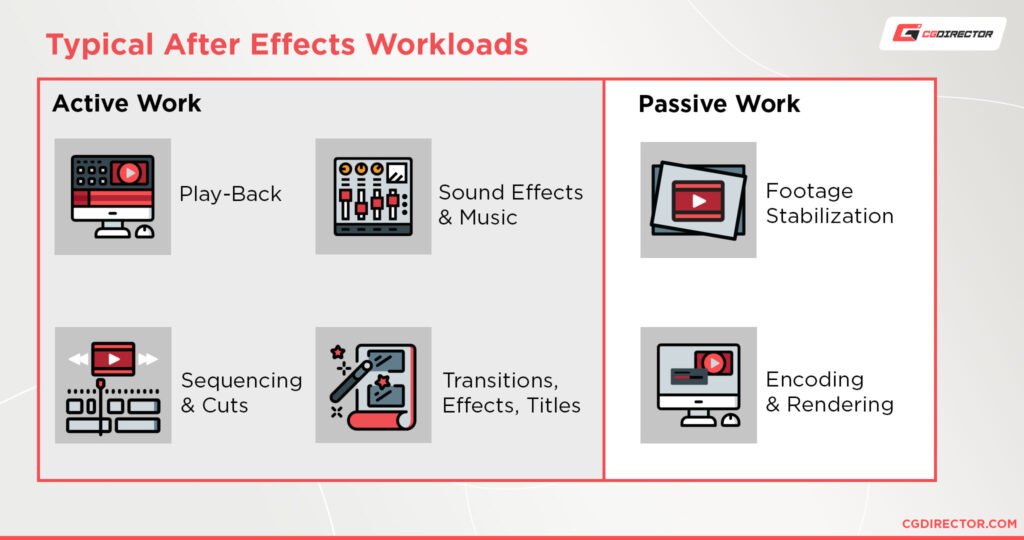 Typical After Effects Workloads

CGDIRECTOR

Active Work

Play-Back

Sound Effects & Music

Sequencing & Cuts

Transitions, Effects, Titles

Passive Work

Footage Stabilization

Encoding & Rendering

CGDIRECTOR.COM